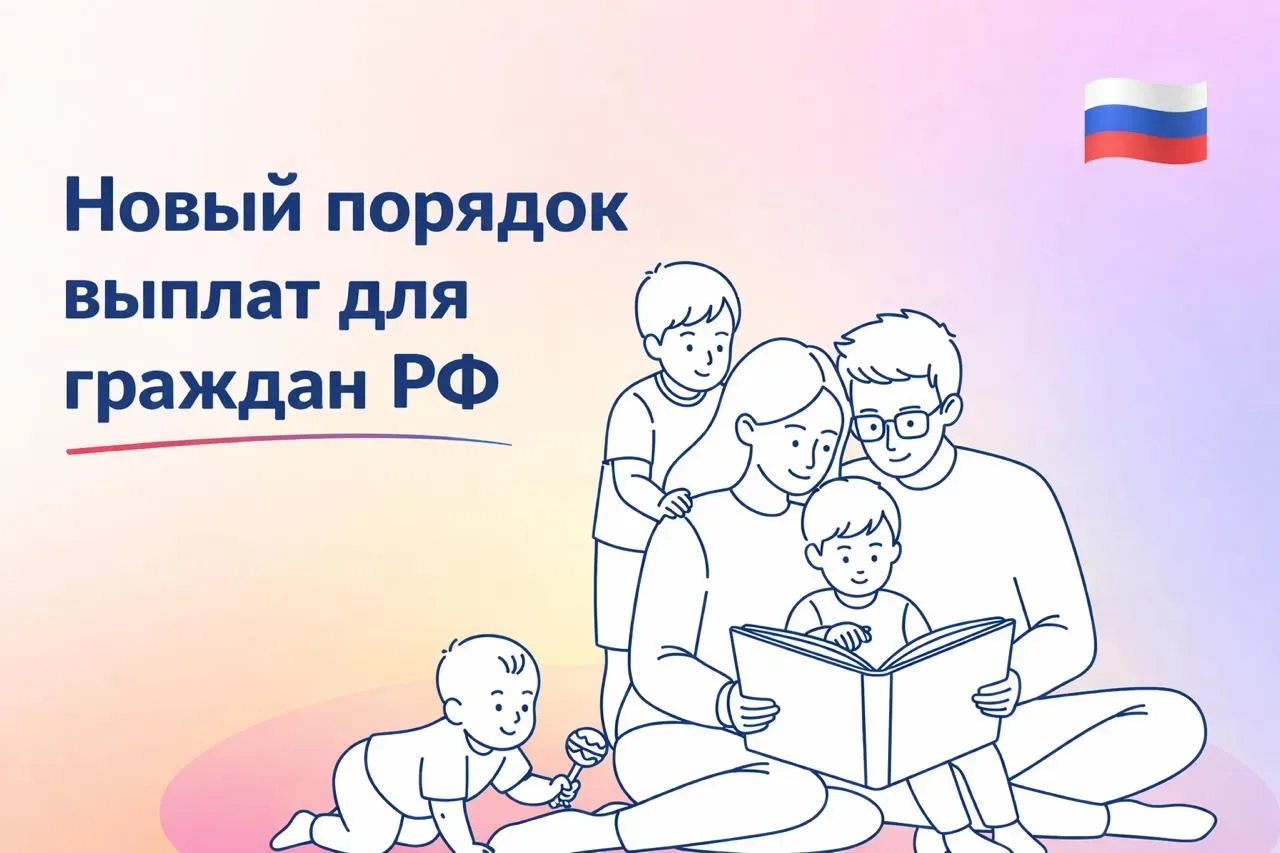 Новый порядок выплат для граждан РФ